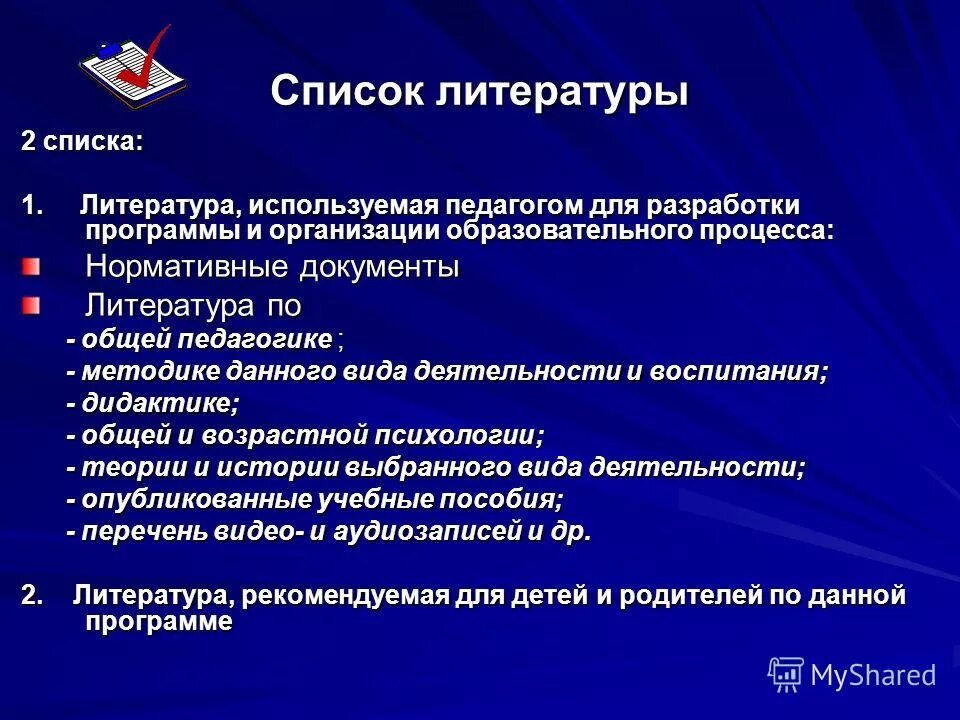 Список литературы

2 списка:

1. Литература, используемая педагогом для разработки программы и организации образовательного процесса:

Нормативные документы

Литература по

- общей педагогике ;
- методике данного вида деятельности и воспитания;
- дидактике;
- общей и возрастной психологии;
- теории и истории выбранного вида деятельности;
- опубликованные учебные пособия;
- перечень видео- и аудиозаписей и др.

2. Литература, рекомендуемая для детей и родителей по данной программе

MyShared